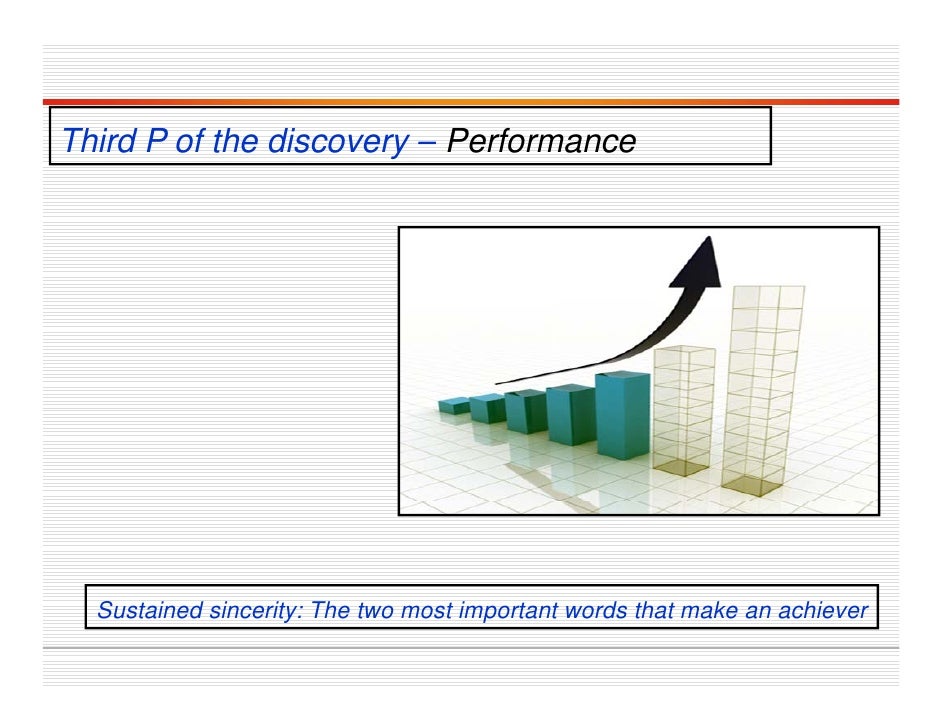 Third P of the discovery – Performance

Sustained sincerity: The two most important words that make an achiever